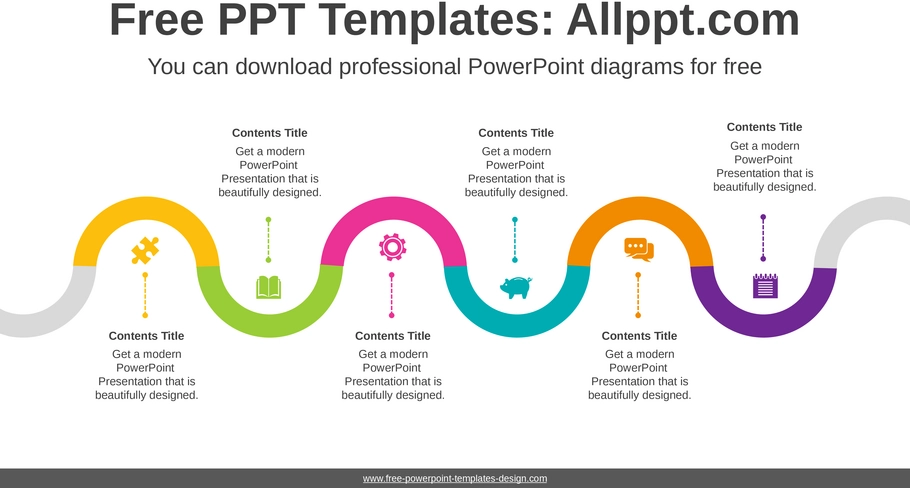 Free PPT Templates: Allppt.com

You can download professional PowerPoint diagrams for free

Contents Title
Get a modern PowerPoint Presentation that is beautifully designed.

Contents Title
Get a modern PowerPoint Presentation that is beautifully designed.

Contents Title
Get a modern PowerPoint Presentation that is beautifully designed.

Contents Title
Get a modern PowerPoint Presentation that is beautifully designed.

Contents Title
Get a modern PowerPoint Presentation that is beautifully designed.

Contents Title
Get a modern PowerPoint Presentation that is beautifully designed.

www.free-powerpoint-templates-design.com